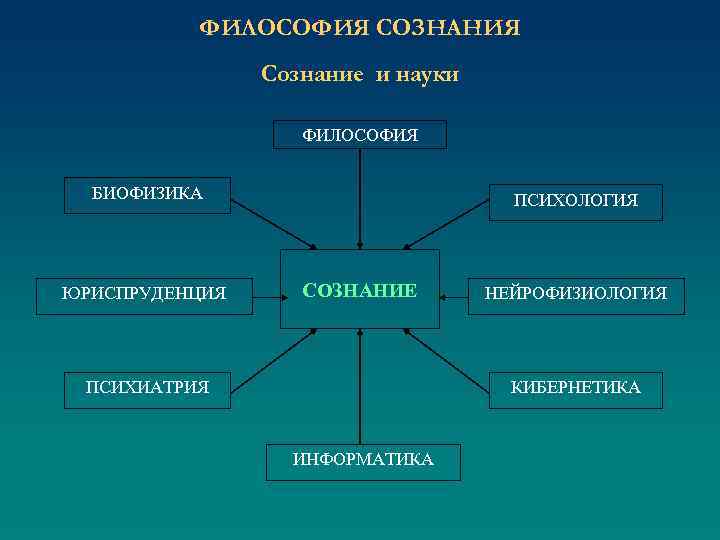 ФИЛОСОФИЯ СОЗНАНИЯ

Сознание и науки

ФИЛОСОФИЯ

БИОФИЗИКА

ПСИХОЛОГИЯ

ЮРИСПРУДЕНЦИЯ

СОЗНАНИЕ

НЕЙРОФИЗИОЛОГИЯ

ПСИХИАТРИЯ

КИБЕРНЕТИКА

ИНФОРМАТИКА